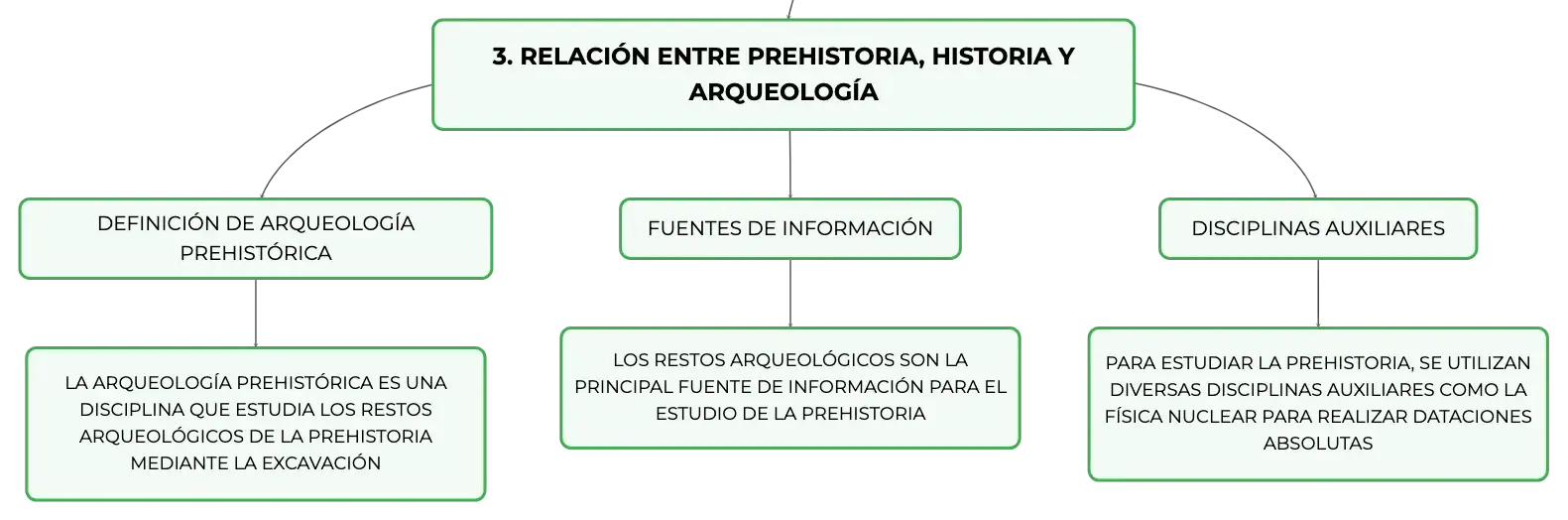 3. RELACIÓN ENTRE PREHISTORIA, HISTORIA Y ARQUEOLOGÍA

DEFINICIÓN DE ARQUEOLOGÍA PREHISTÓRICA

LA ARQUEOLOGÍA PREHISTÓRICA ES UNA DISCIPLINA QUE ESTUDIA LOS RESTOS ARQUEOLÓGICOS DE LA PREHISTORIA MEDIANTE LA EXCAVACIÓN

FUENTES DE INFORMACIÓN

LOS RESTOS ARQUEOLÓGICOS SON LA PRINCIPAL FUENTE DE INFORMACIÓN PARA EL ESTUDIO DE LA PREHISTORIA

DISCIPLINAS AUXILIARES

PARA ESTUDIAR LA PREHISTORIA, SE UTILIZAN DIVERSAS DISCIPLINAS AUXILIARES COMO LA FÍSICA NUCLEAR PARA REALIZAR DATACIONES ABSOLUTAS